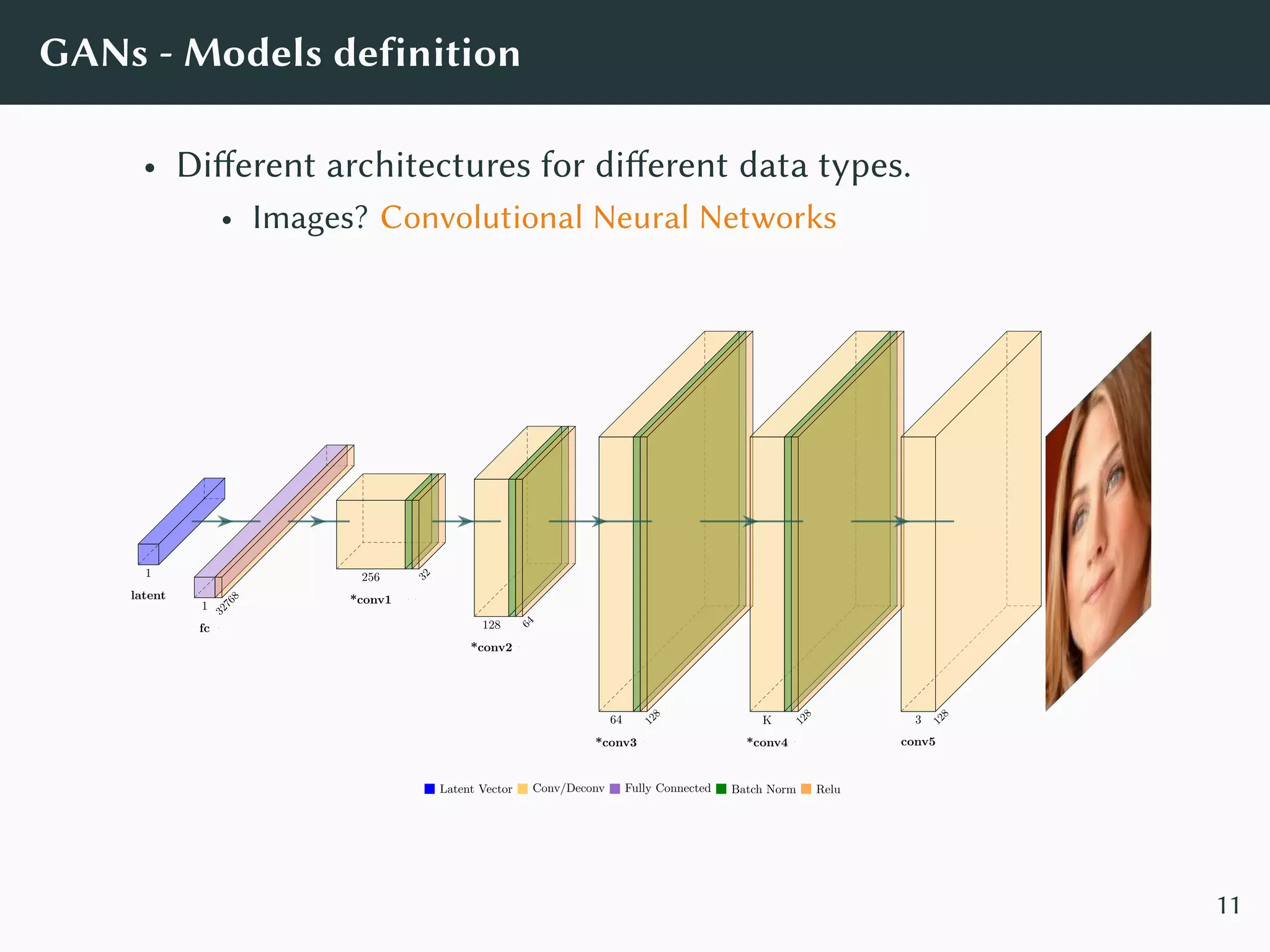 GANs - Models definition

• Different architectures for different data types.

• Images? Convolutional Neural Networks

1
latent

1
32768
fc

256
32
*conv1

128
64
*conv2

64
128
*conv3

K
128
*conv4

3
128
conv5

Latent Vector Conv/Deconv Fully Connected Batch Norm Relu

11